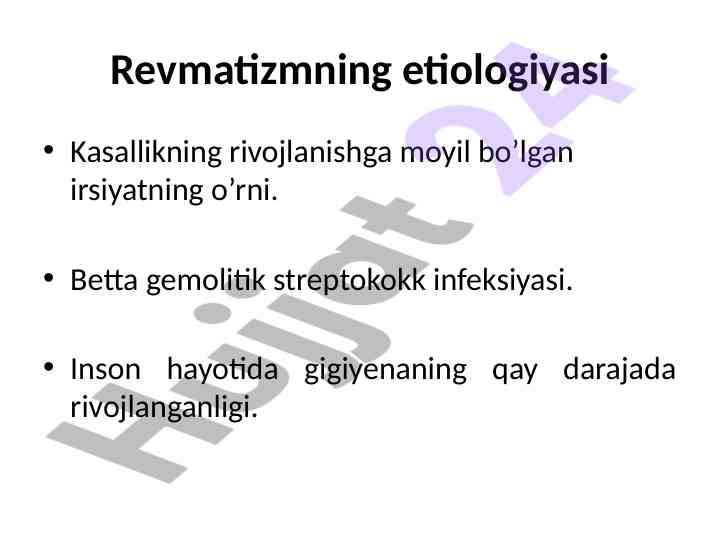 Revmatizmning etiologiyasi

• Kasallikning rivojlanishga moyil bo’lgan irsiyatning o’rni.

• Betta gemolitik streptokokk infeksiyasi.

• Inson hayotida gigiyenaning qay darajada rivojlanganligi.

Hujjat 24